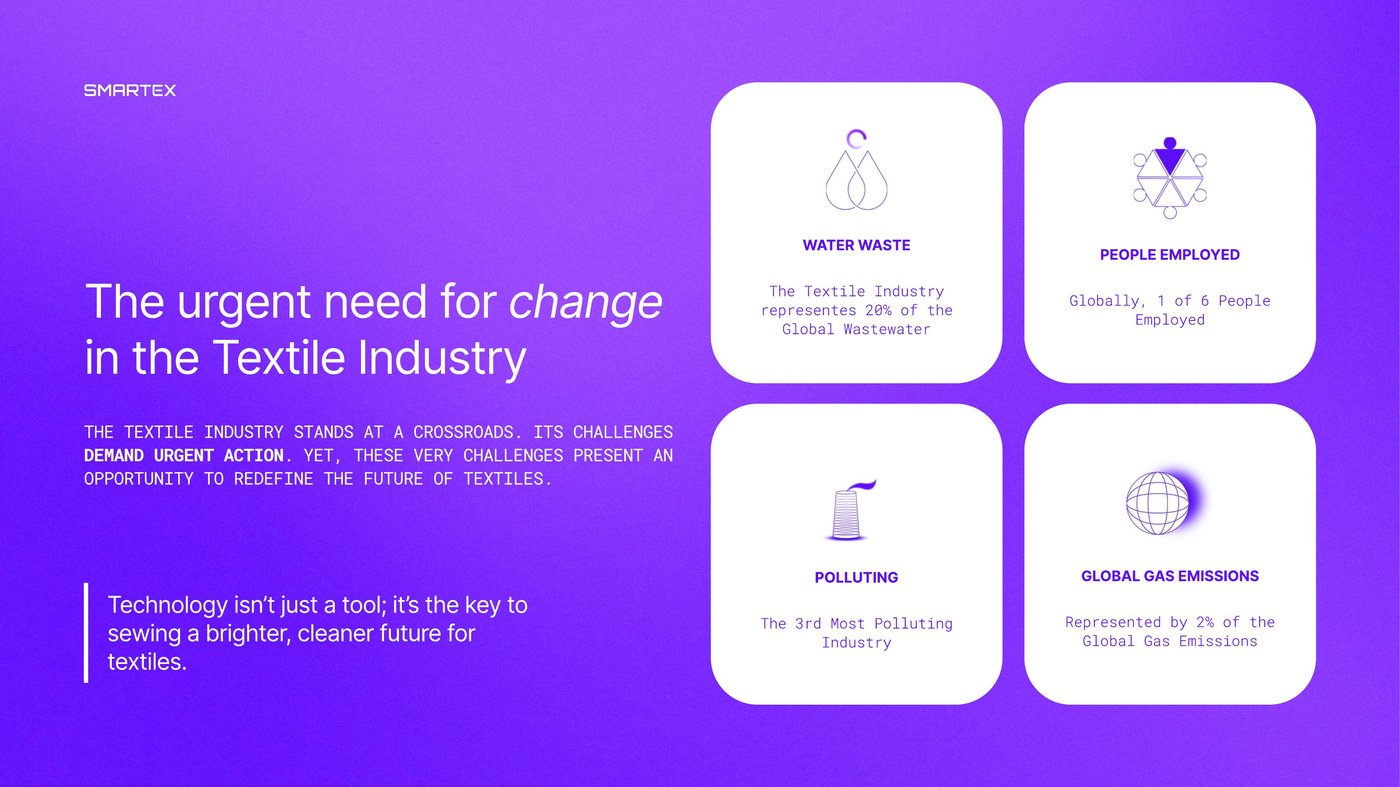 SMARTEX

The urgent need for change in the Textile Industry

THE TEXTILE INDUSTRY STANDS AT A CROSSROADS. ITS CHALLENGES DEMAND URGENT ACTION. YET, THESE VERY CHALLENGES PRESENT AN OPPORTUNITY TO REDEFINE THE FUTURE OF TEXTILES.

Technology isn't just a tool; it's the key to sewing a brighter, cleaner future for textiles.

WATER WASTE

The Textile Industry representes 20% of the Global Wastewater

PEOPLE EMPLOYED

Globally, 1 of 6 People Employed

POLLUTING

The 3rd Most Polluting Industry

GLOBAL GAS EMISSIONS

Represented by 2% of the Global Gas Emissions